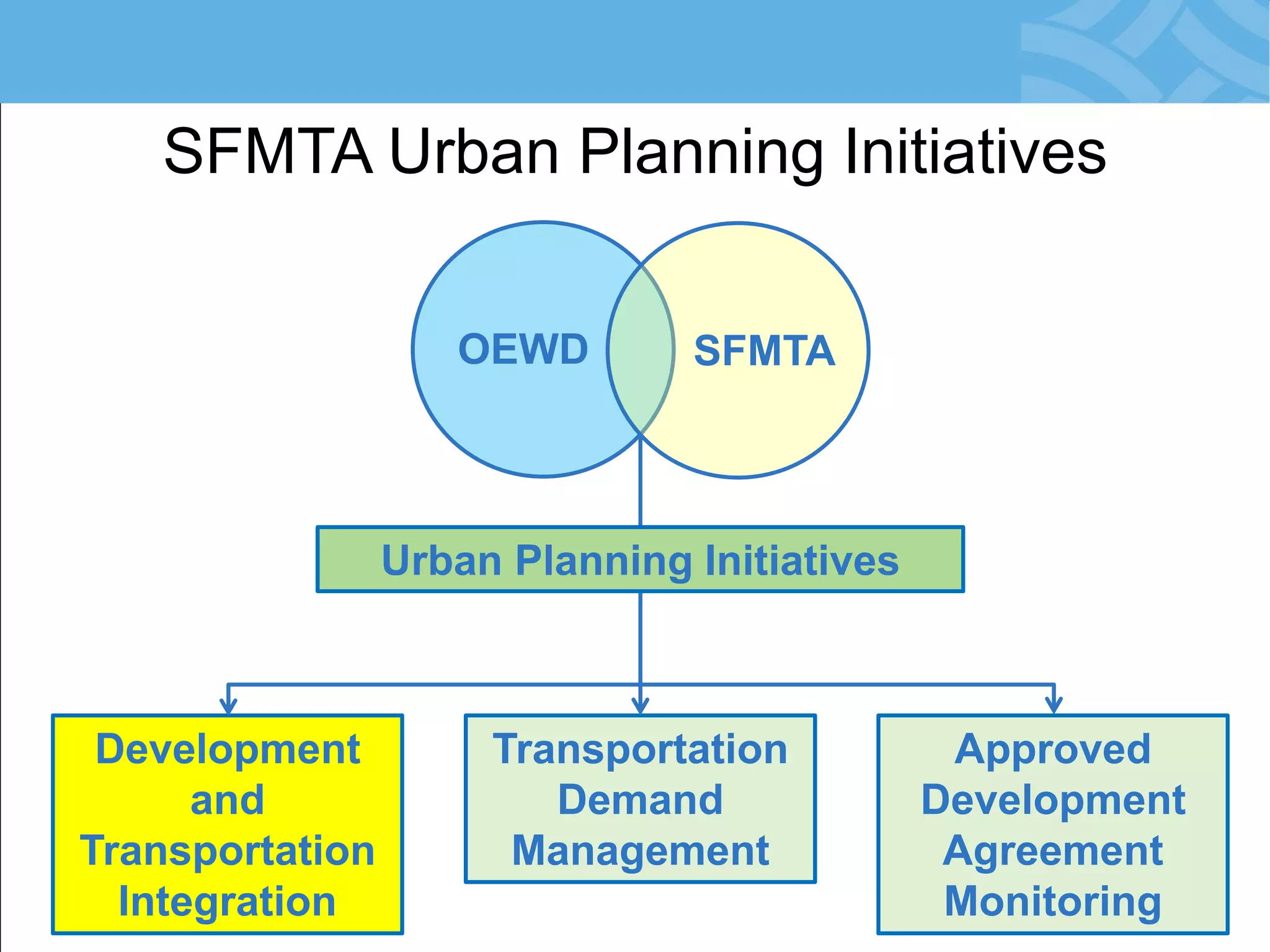 SFMTA Urban Planning Initiatives

OEWD

SFMTA

Urban Planning Initiatives

Development and Transportation Integration

Transportation Demand Management

Approved Development Agreement Monitoring